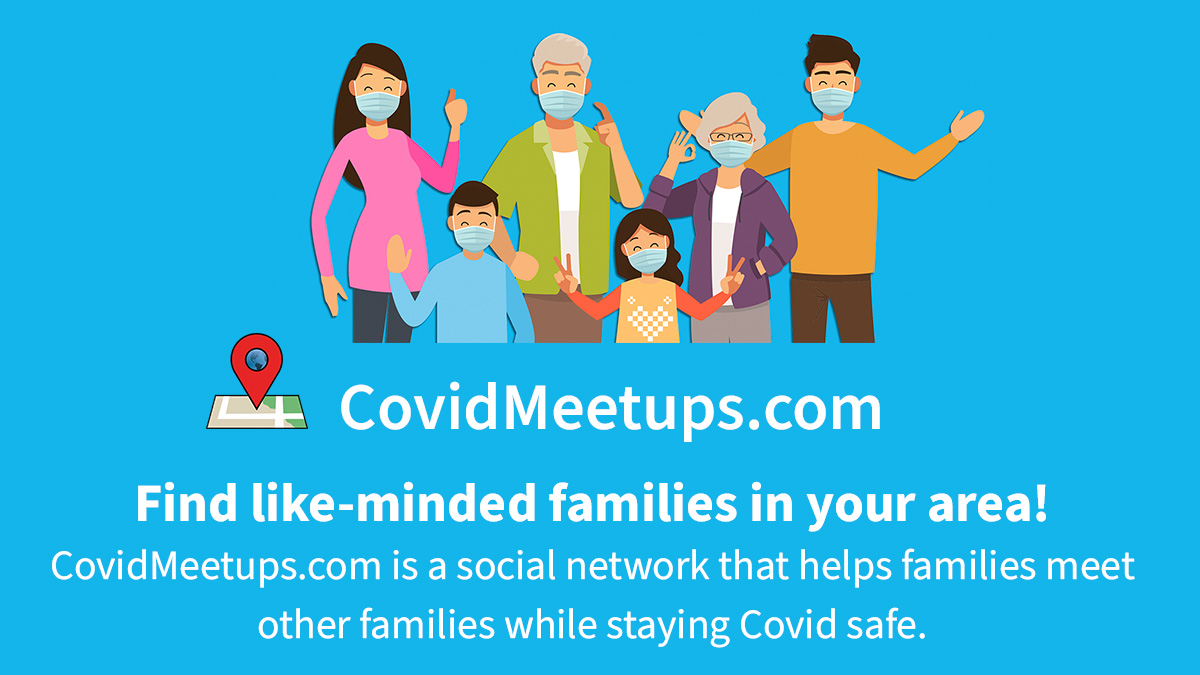 CovidMeetups.com

Find like-minded families in your area!

CovidMeetups.com is a social network that helps families meet other families while staying Covid safe.